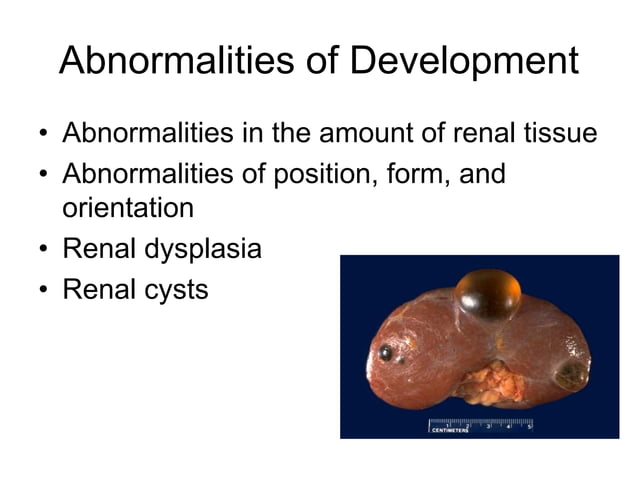 Abnormalities of Development

• Abnormalities in the amount of renal tissue
• Abnormalities of position, form, and orientation
• Renal dysplasia
• Renal cysts

1 2 3 4 5
CENTIMETERS